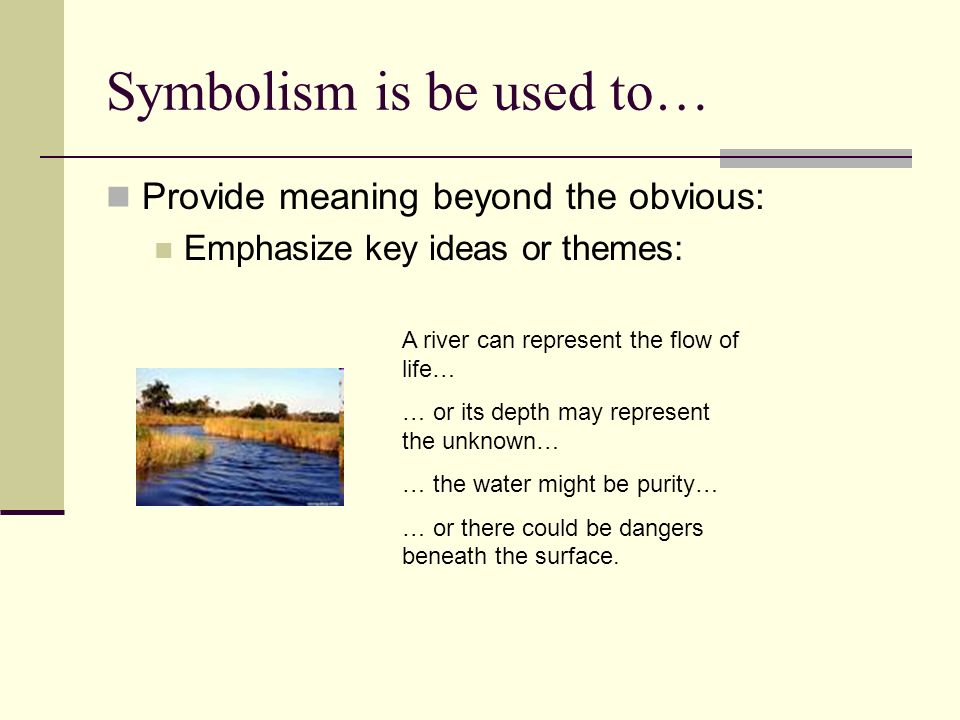 Symbolism is be used to…

Provide meaning beyond the obvious:

Emphasize key ideas or themes:

A river can represent the flow of life…

… or its depth may represent the unknown…

… the water might be purity…

… or there could be dangers beneath the surface.